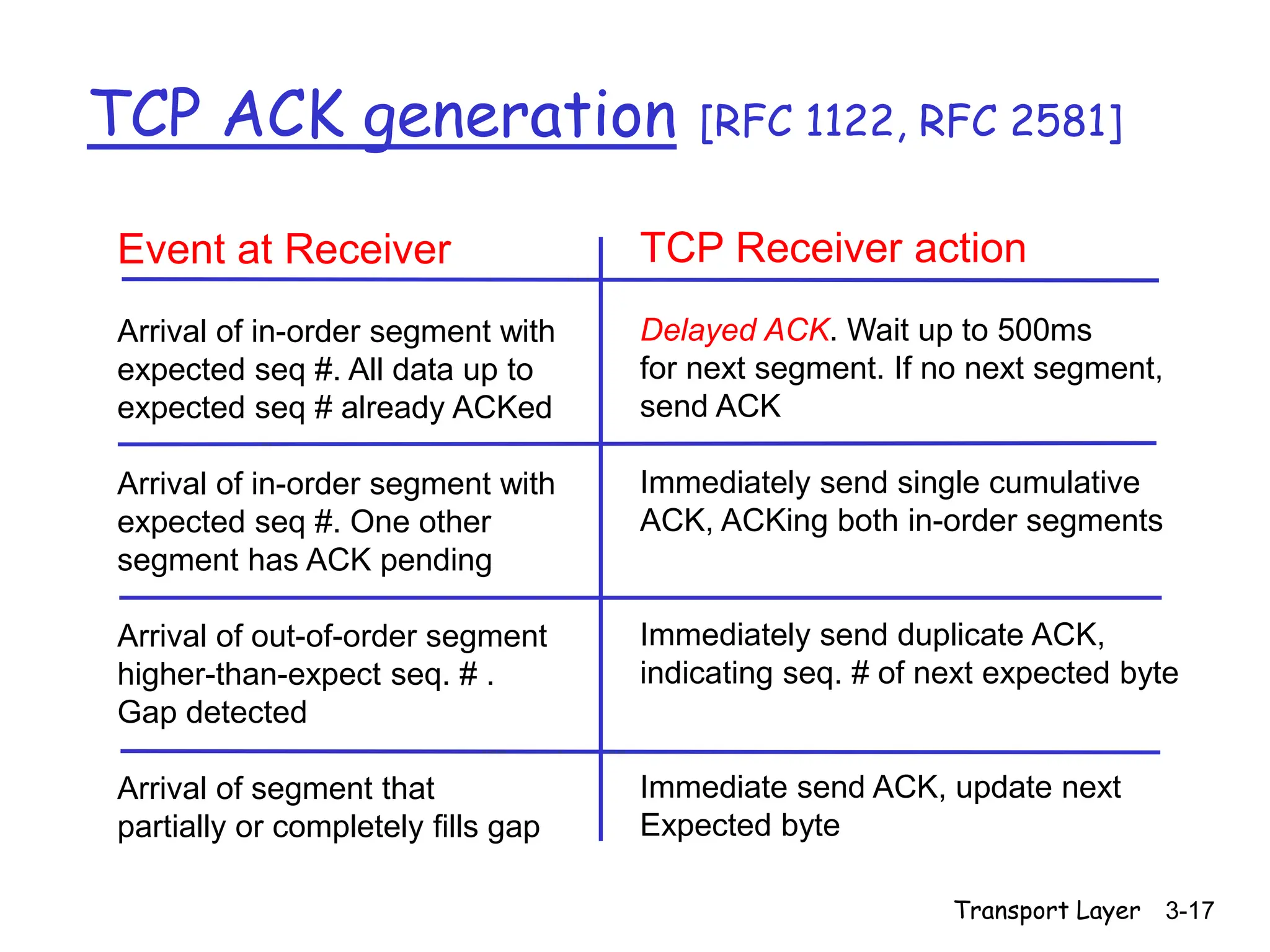 TCP ACK generation [RFC 1122, RFC 2581]

| Event at Receiver | TCP Receiver action |
|---|---|
| Arrival of in-order segment with expected seq #. All data up to expected seq # already ACKed | Delayed ACK. Wait up to 500ms for next segment. If no next segment, send ACK |
| Arrival of in-order segment with expected seq #. One other segment has ACK pending | Immediately send single cumulative ACK, ACKing both in-order segments |
| Arrival of out-of-order segment higher-than-expect seq. # . Gap detected | Immediately send duplicate ACK, indicating seq. # of next expected byte |
| Arrival of segment that partially or completely fills gap | Immediate send ACK, update next Expected byte |

Transport Layer 3-17